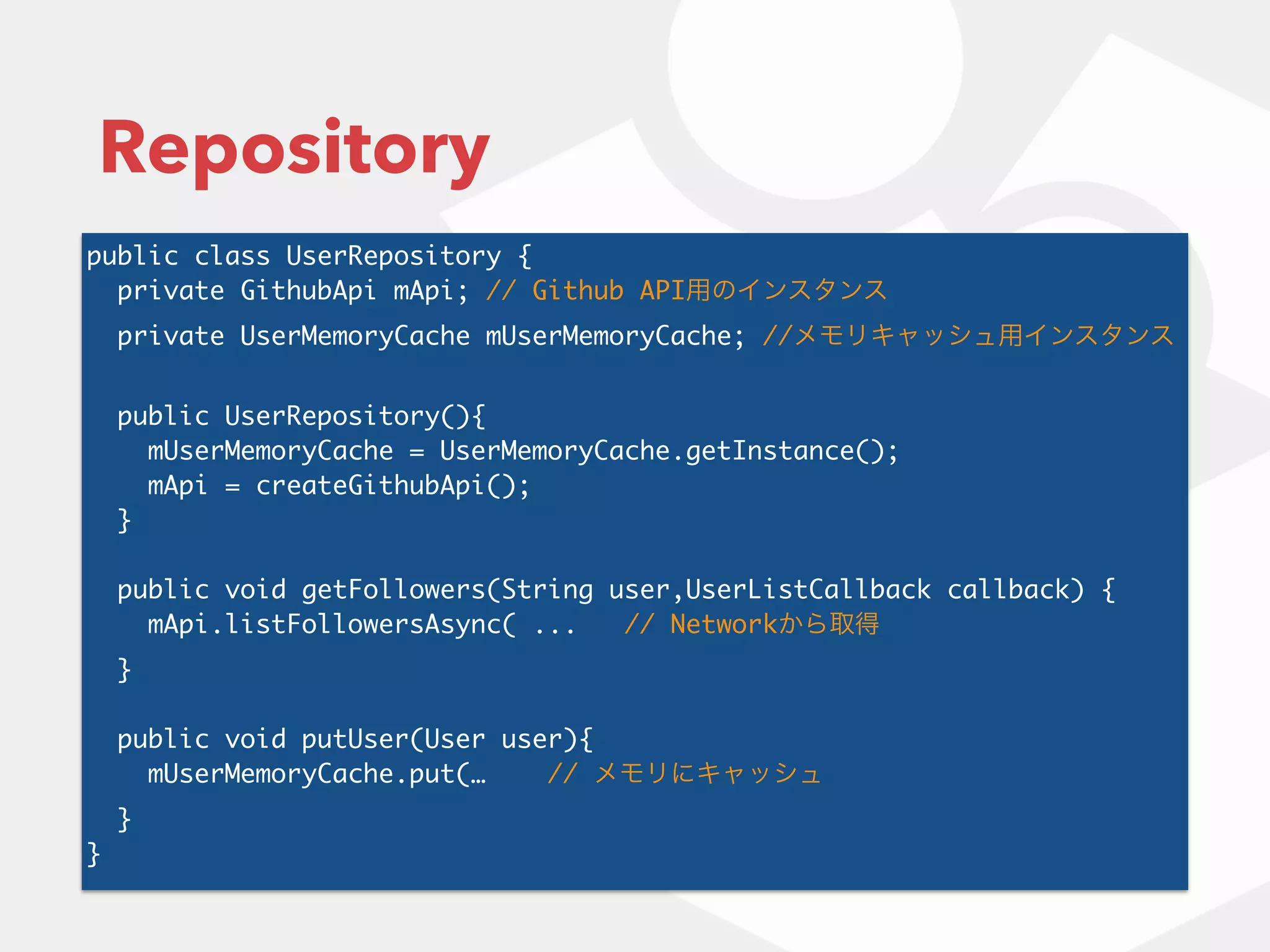 Repository

public class UserRepository {
  private GithubApi mApi; // Github API用のインスタンス
  private UserMemoryCache mUserMemoryCache; //メモリキャッシュ用インスタンス

  public UserRepository(){
    mUserMemoryCache = UserMemoryCache.getInstance();
    mApi = createGithubApi();
  }

  public void getFollowers(String user,UserListCallback callback) {
    mApi.listFollowersAsync( ...   // Networkから取得
  }

  public void putUser(User user){
    mUserMemoryCache.put(…    // メモリにキャッシュ
  }
}